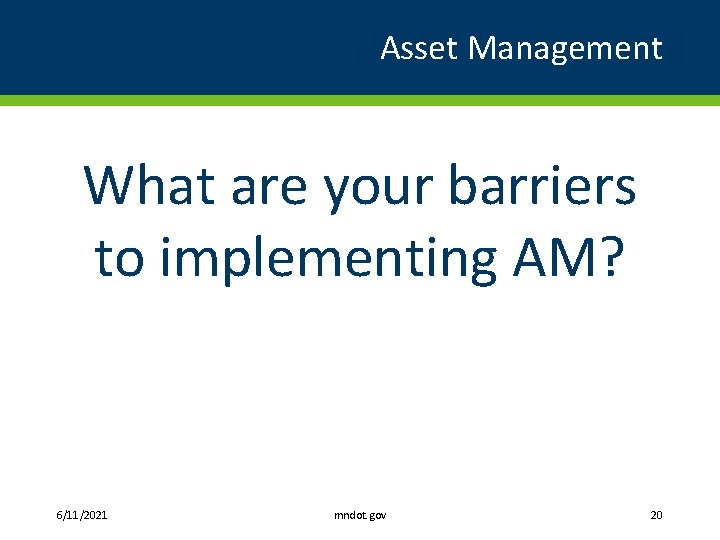 Asset Management

What are your barriers to implementing AM?

6/11/2021

mndot.gov

20